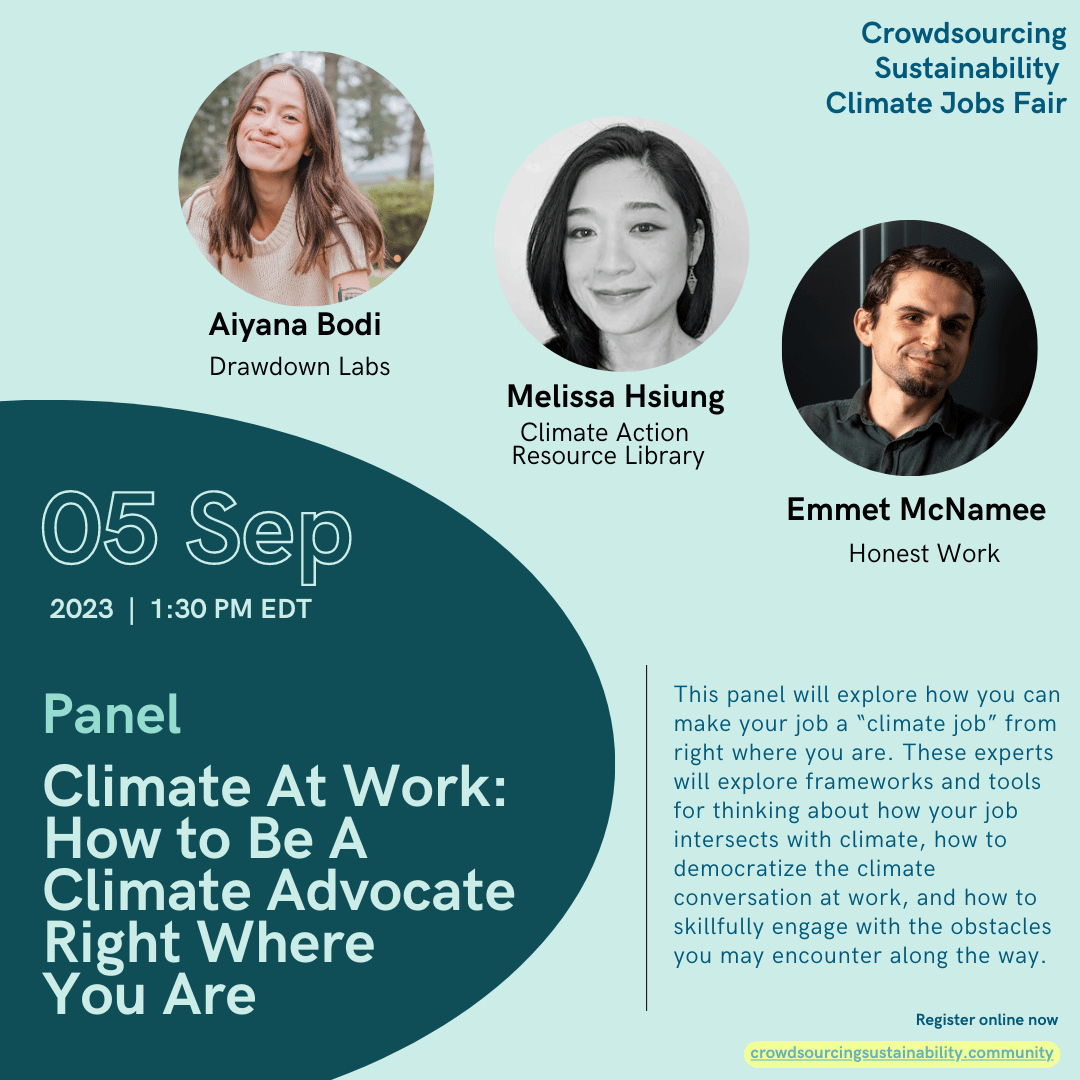 Crowdsourcing Sustainability Climate Jobs Fair

Aiyana Bodi
Drawdown Labs

Melissa Hsiung
Climate Action Resource Library

Emmet McNamee
Honest Work

05 Sep

2023 | 1:30 PM EDT

Panel

Climate At Work: How to Be A Climate Advocate Right Where You Are

This panel will explore how you can make your job a "climate job" from right where you are. These experts will explore frameworks and tools for thinking about how your job intersects with climate, how to democratize the climate conversation at work, and how to skillfully engage with the obstacles you may encounter along the way.

Register online now

crowdsourcingsustainability.community